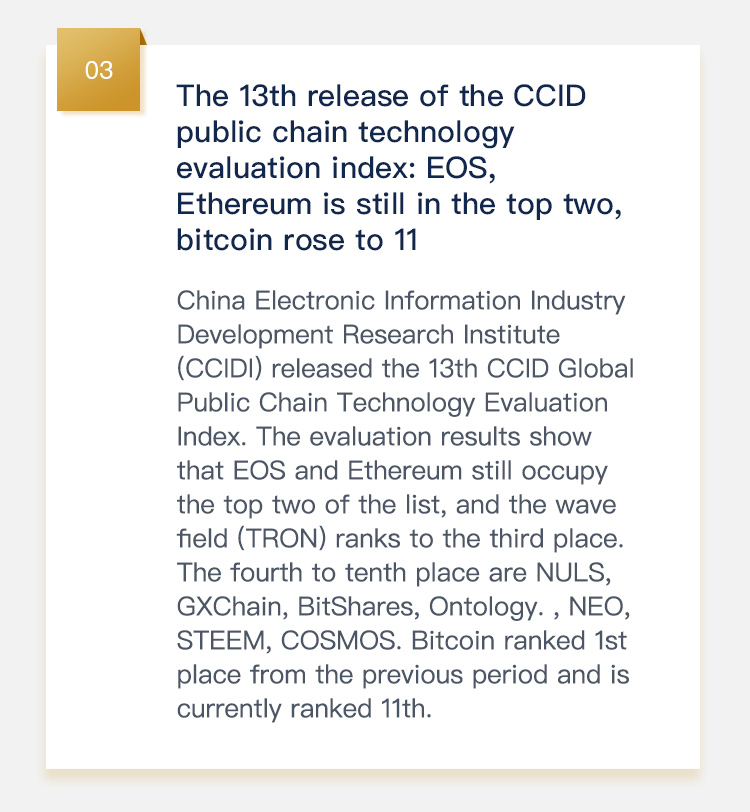 03

The 13th release of the CCID public chain technology evaluation index: EOS, Ethereum is still in the top two, bitcoin rose to 11

China Electronic Information Industry Development Research Institute (CCIDI) released the 13th CCID Global Public Chain Technology Evaluation Index. The evaluation results show that EOS and Ethereum still occupy the top two of the list, and the wave field (TRON) ranks to the third place. The fourth to tenth place are NULS, GXChain, BitShares, Ontology. , NEO, STEEM, COSMOS. Bitcoin ranked 1st place from the previous period and is currently ranked 11th.